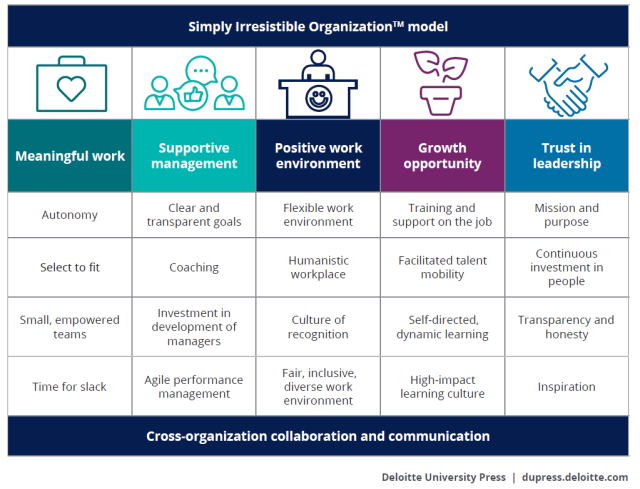 Simply Irresistible Organization™ model

| Meaningful work | Supportive management | Positive work environment | Growth opportunity | Trust in leadership |
|---|---|---|---|---|
| Autonomy | Clear and transparent goals | Flexible work environment | Training and support on the job | Mission and purpose |
| Select to fit | Coaching | Humanistic workplace | Facilitated talent mobility | Continuous investment in people |
| Small, empowered teams | Investment in development of managers | Culture of recognition | Self-directed, dynamic learning | Transparency and honesty |
| Time for slack | Agile performance management | Fair, inclusive, diverse work environment | High-impact learning culture | Inspiration |

Cross-organization collaboration and communication

Deloitte University Press | dupress.deloitte.com